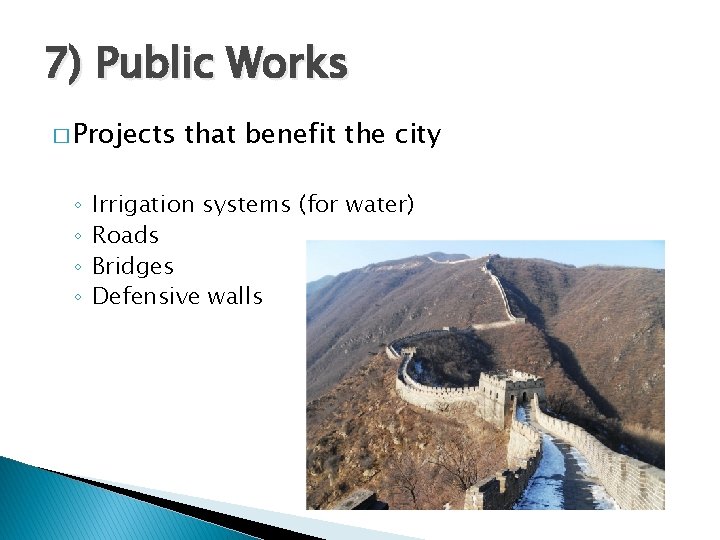 7) Public Works

□ Projects that benefit the city

◦ Irrigation systems (for water)
◦ Roads
◦ Bridges
◦ Defensive walls